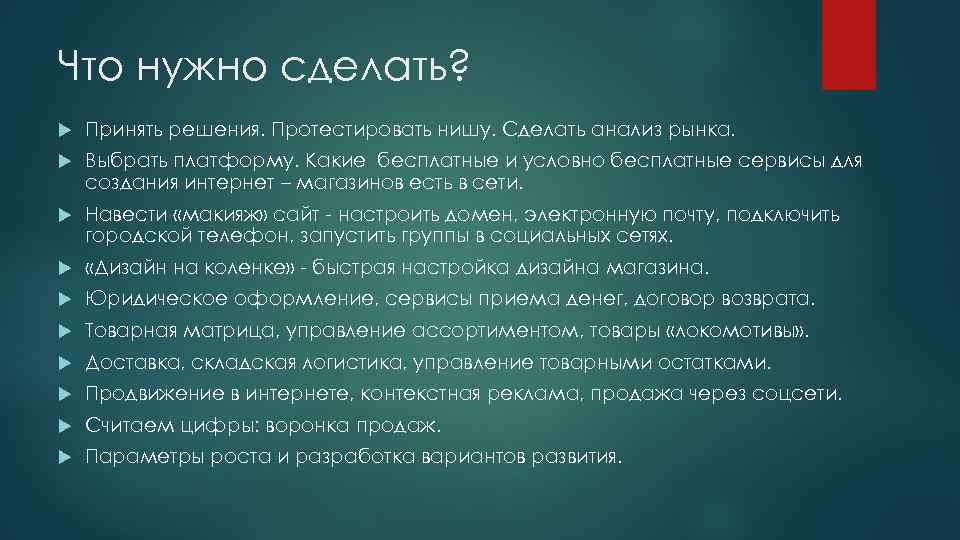 Что нужно сделать?

Принять решения. Протестировать нишу. Сделать анализ рынка.

Выбрать платформу. Какие бесплатные и условно бесплатные сервисы для создания интернет – магазинов есть в сети.

Навести «макияж» сайт - настроить домен, электронную почту, подключить городской телефон, запустить группы в социальных сетях.

«Дизайн на коленке» - быстрая настройка дизайна магазина.

Юридическое оформление, сервисы приема денег, договор возврата.

Товарная матрица, управление ассортиментом, товары «локомотивы».

Доставка, складская логистика, управление товарными остатками.

Продвижение в интернете, контекстная реклама, продажа через соцсети.

Считаем цифры: воронка продаж.

Параметры роста и разработка вариантов развития.